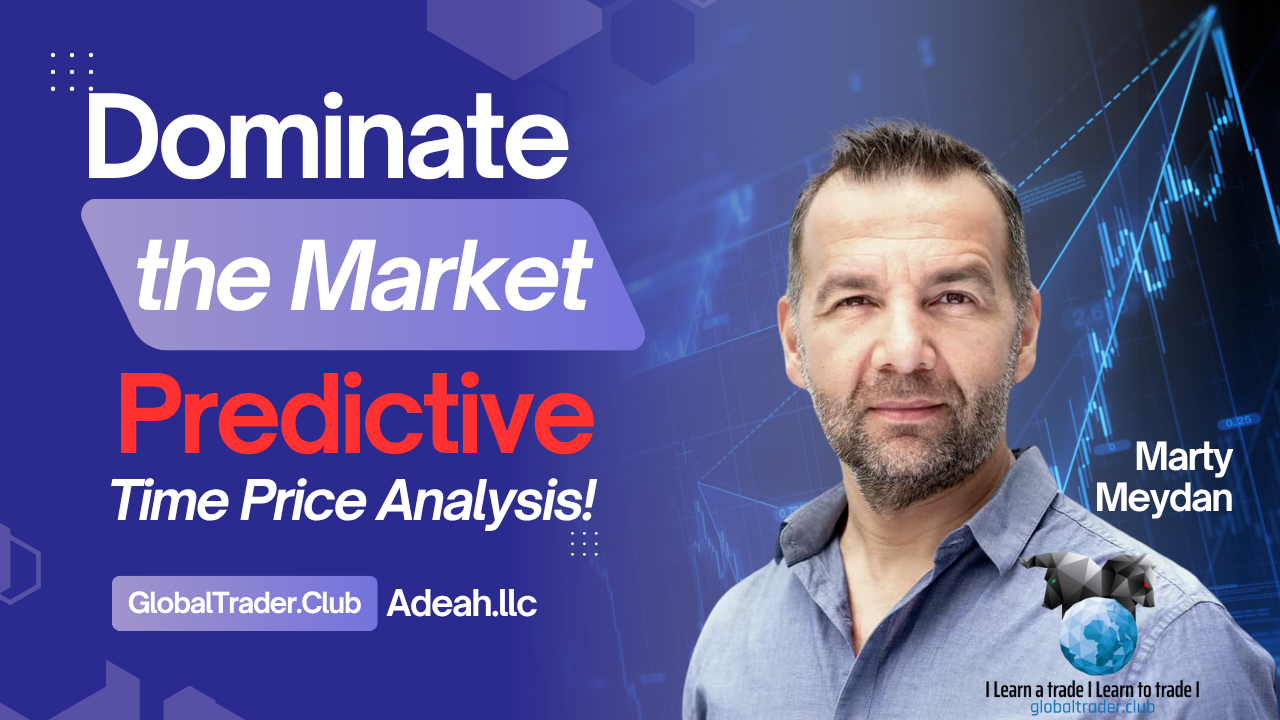 Dominate
the Market
Predictive
Time Price Analysis!

GlobalTrader.Club Adeah.llc

Marty
Meydan

I Learn a trade I Learn to trade I
globaltrader.club